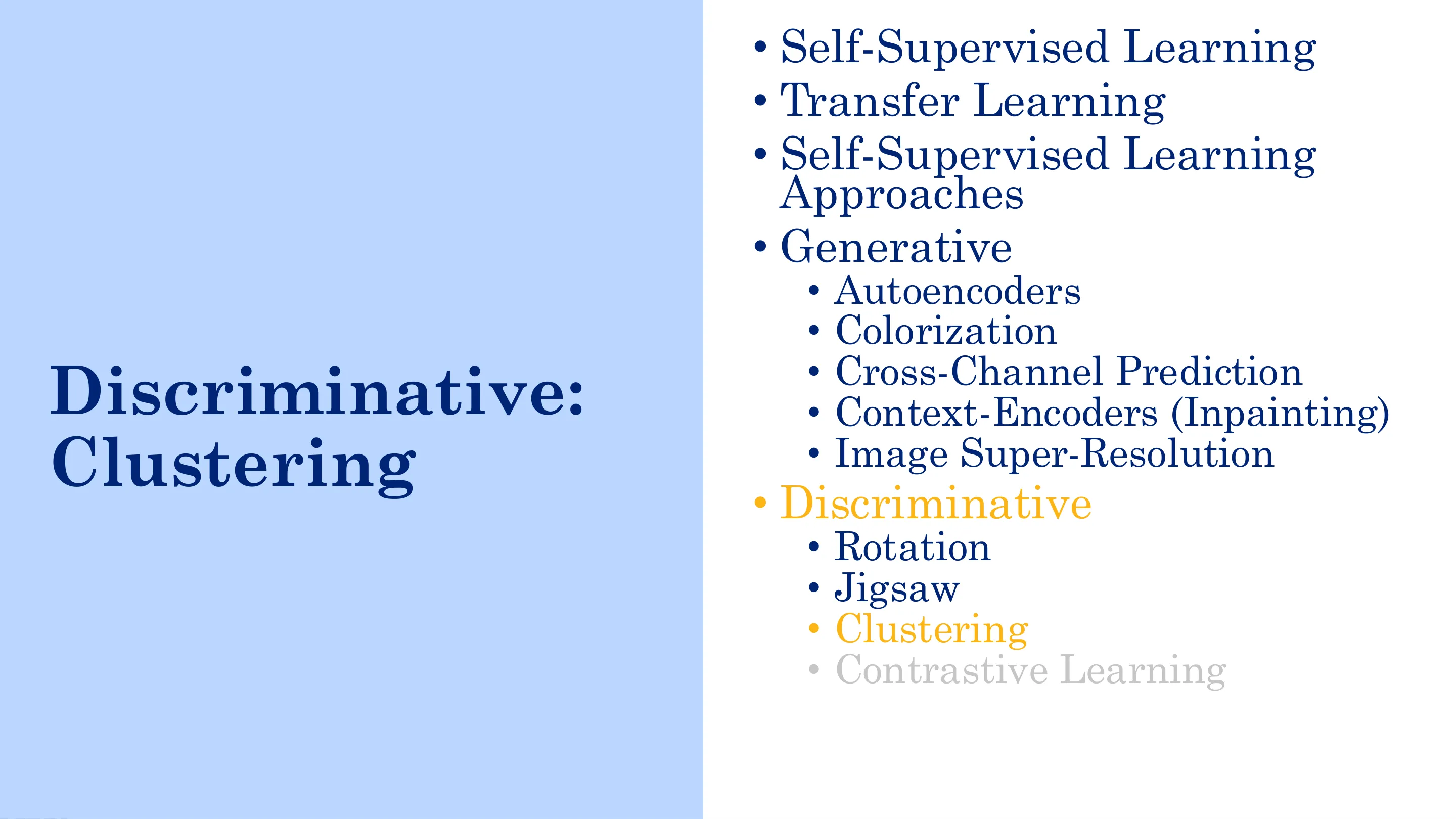 Discriminative: Clustering

• Self-Supervised Learning
• Transfer Learning
• Self-Supervised Learning Approaches
• Generative
• Autoencoders
• Colorization
• Cross-Channel Prediction
• Context-Encoders (Inpainting)
• Image Super-Resolution
• Discriminative
• Rotation
• Jigsaw
• Clustering
• Contrastive Learning